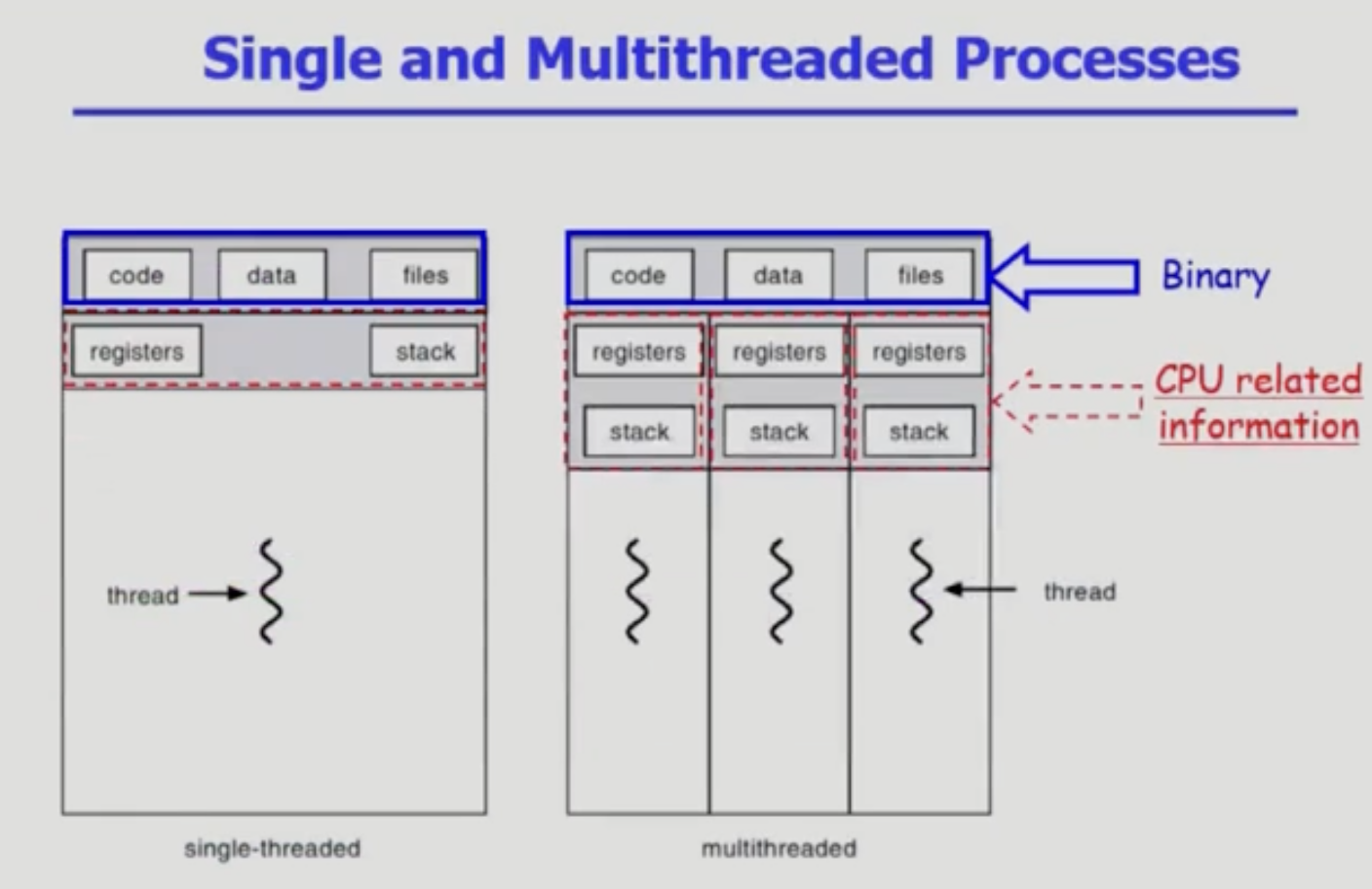 Single and Multithreaded Processes

code
data
files
registers
stack
thread
single-threaded

code
data
files
registers
registers
registers
stack
stack
stack
thread
multithreaded

Binary

CPU related information